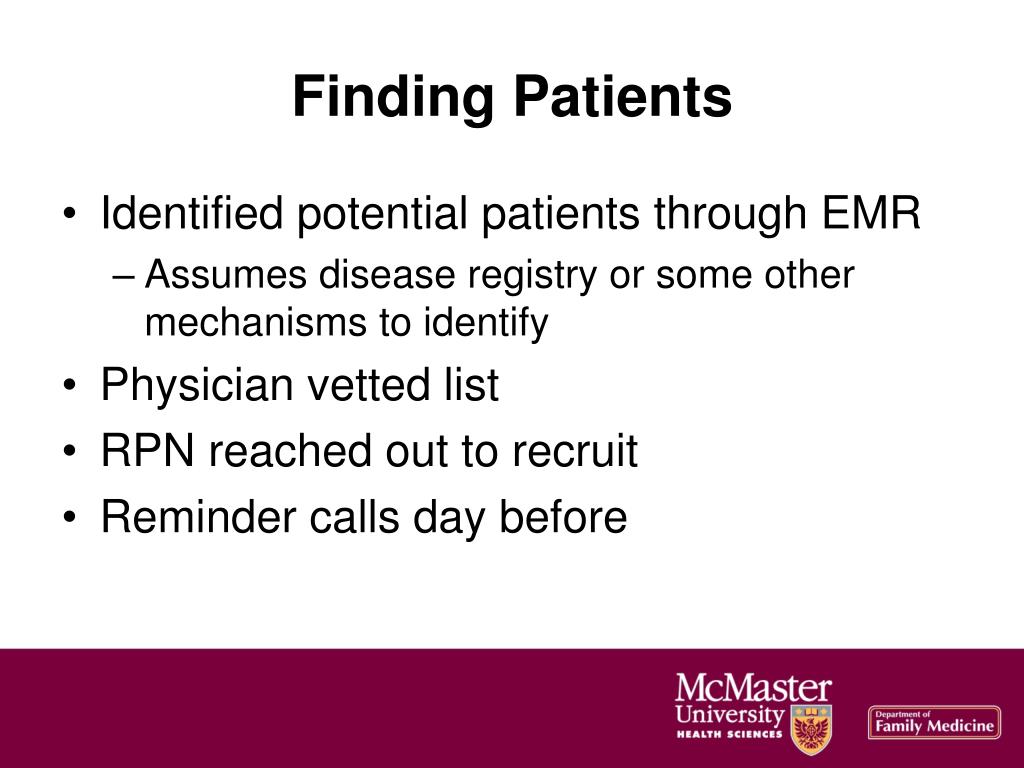 Finding Patients

• Identified potential patients through EMR
– Assumes disease registry or some other mechanisms to identify
• Physician vetted list
• RPN reached out to recruit
• Reminder calls day before

McMaster University HEALTH SCIENCES

Department of Family Medicine